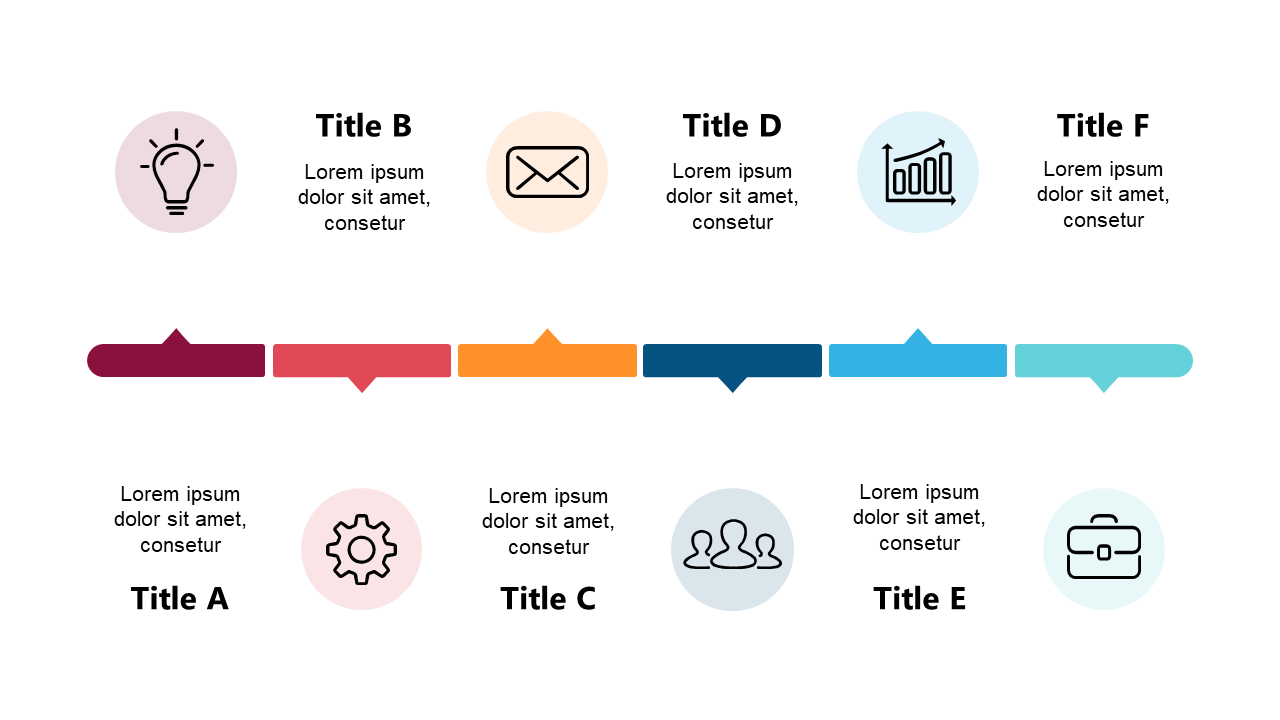 Title B

Lorem ipsum dolor sit amet, consetur

Title D

Lorem ipsum dolor sit amet, consetur

Title F

Lorem ipsum dolor sit amet, consetur

Lorem ipsum dolor sit amet, consetur

Title A

Lorem ipsum dolor sit amet, consetur

Title C

Lorem ipsum dolor sit amet, consetur

Title E